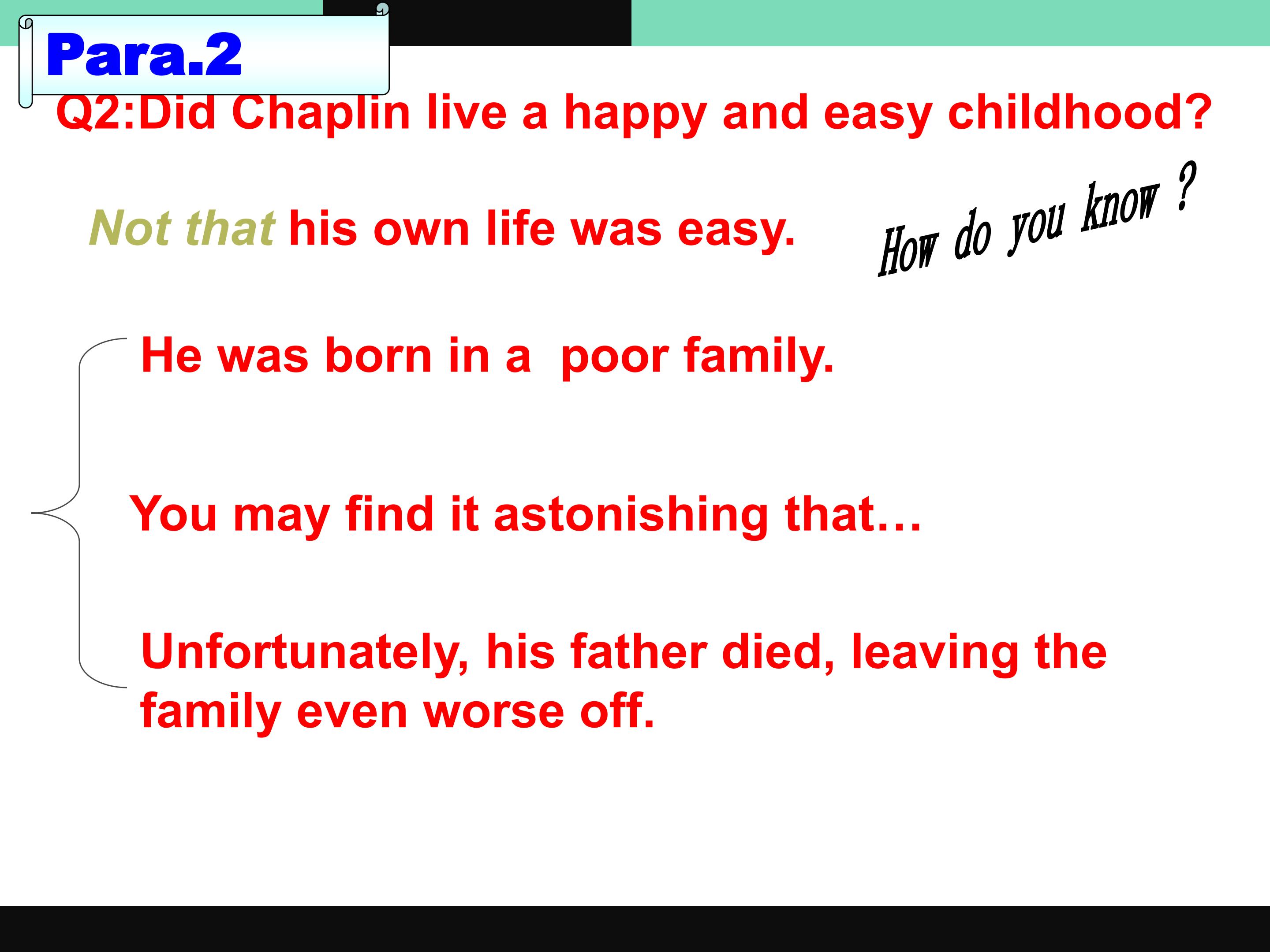 Para.2

Q2:Did Chaplin live a happy and easy childhood?

Not that his own life was easy.

How do you know ?

He was born in a poor family.

You may find it astonishing that…

Unfortunately, his father died, leaving the family even worse off.